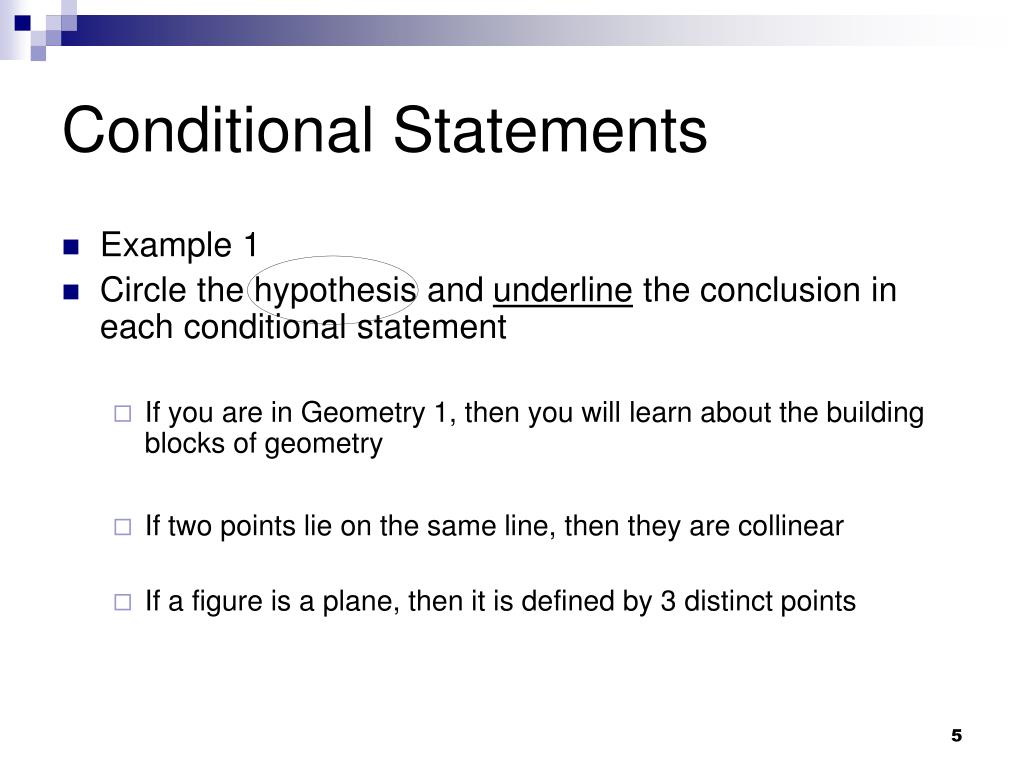 Conditional Statements

Example 1

Circle the hypothesis and underline the conclusion in each conditional statement

If you are in Geometry 1, then you will learn about the building blocks of geometry

If two points lie on the same line, then they are collinear

If a figure is a plane, then it is defined by 3 distinct points

5